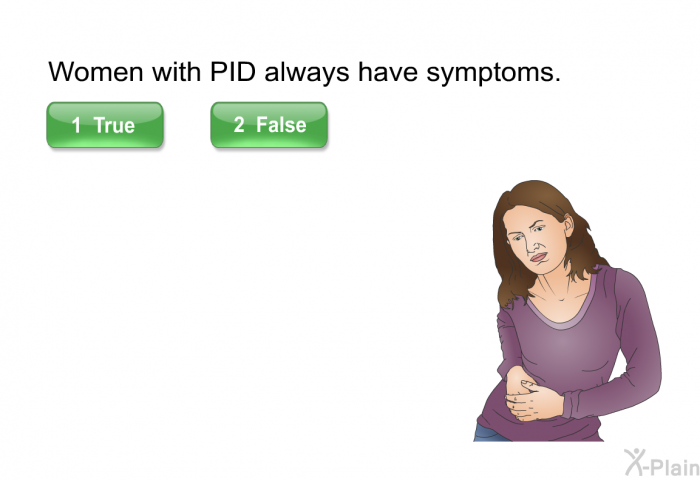 Women with PID always have symptoms.

1 True

2 False

X-Plain